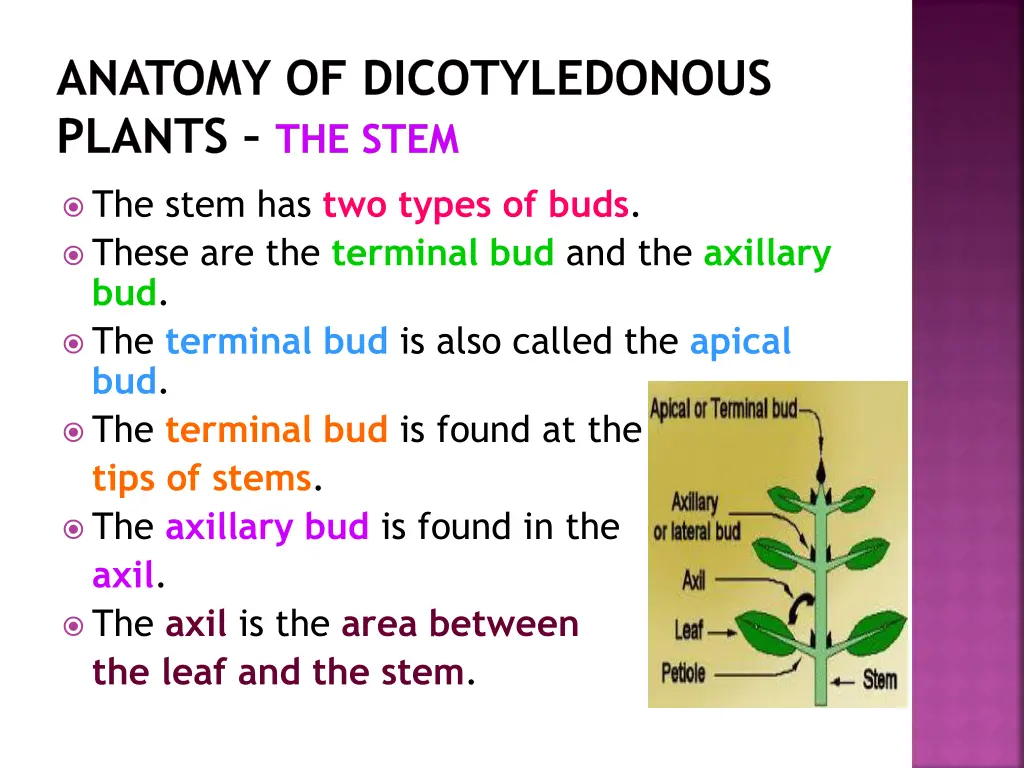 ANATOMY OF DICOTYLEDONOUS PLANTS – THE STEM

The stem has two types of buds.

These are the terminal bud and the axillary bud.

The terminal bud is also called the apical bud.

The terminal bud is found at the tips of stems.

The axillary bud is found in the axil.

The axil is the area between the leaf and the stem.

Apical or Terminal bud

Axillary or lateral bud

Axil

Leaf

Petiole

Stem